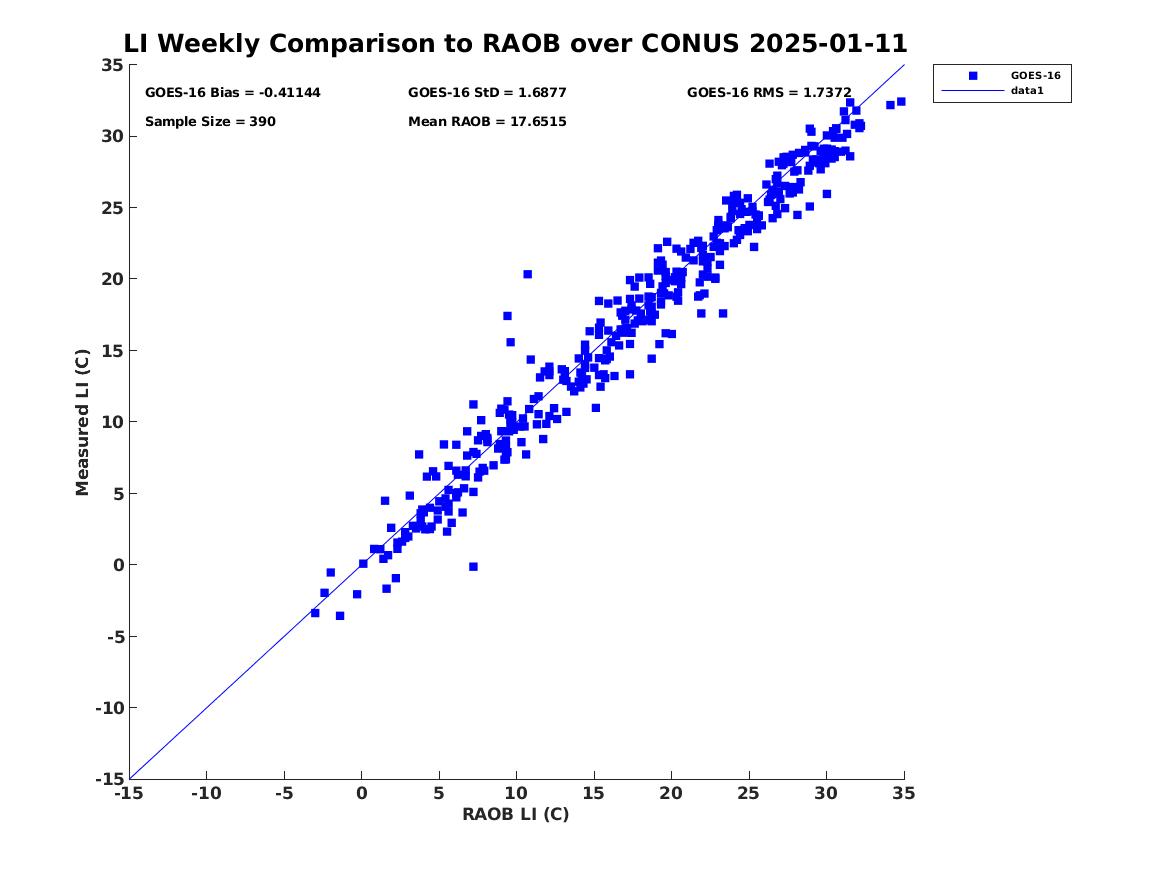 LI Weekly Comparison to RAOB over CONUS 2025-01-11

GOES-16 Bias = -0.41144
GOES-16 StD = 1.6877
GOES-16 RMS = 1.7372
Sample Size = 390
Mean RAOB = 17.6515

GOES-16
data1

Measured LI (C)

35
30
25
20
15
10
5
0
-5
-10
-15

-15 -10 -5 0 5 10 15 20 25 30 35

RAOB LI (C)